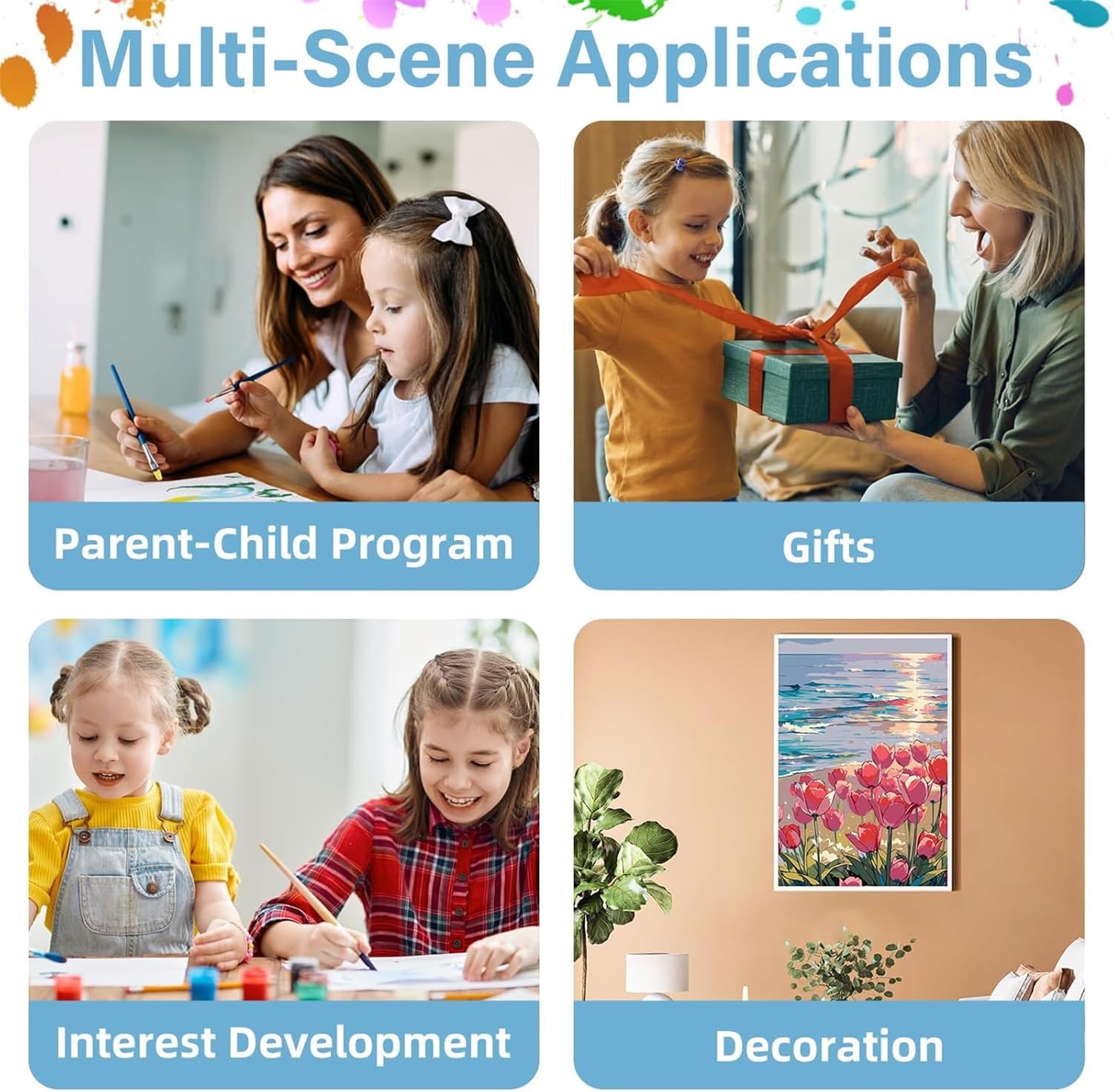 Multi-Scene Applications

Parent-Child Program

Gifts

Interest Development

Decoration